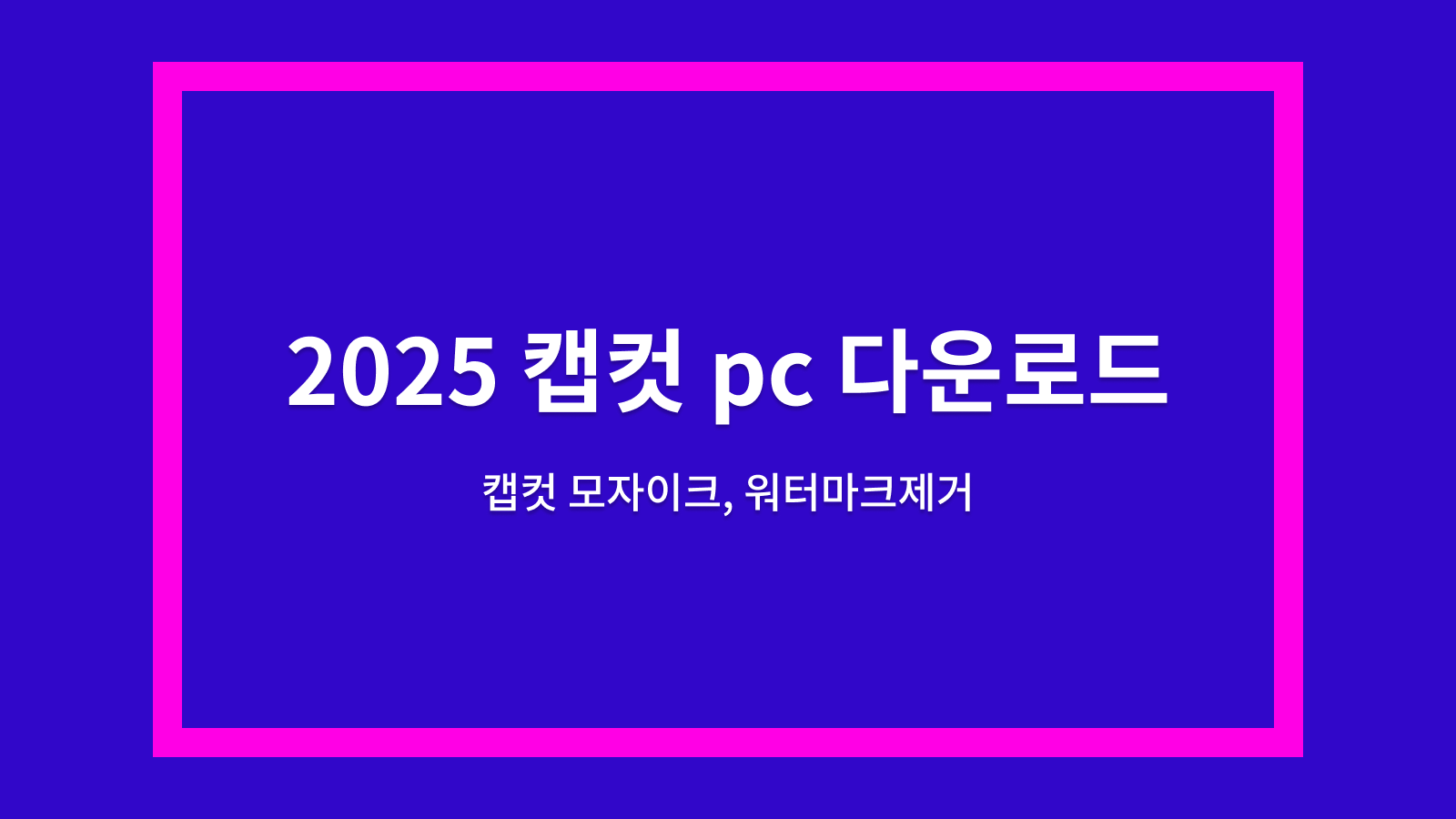 2025 캡컷 pc 다운로드

캡컷 모자이크, 워터마크제거